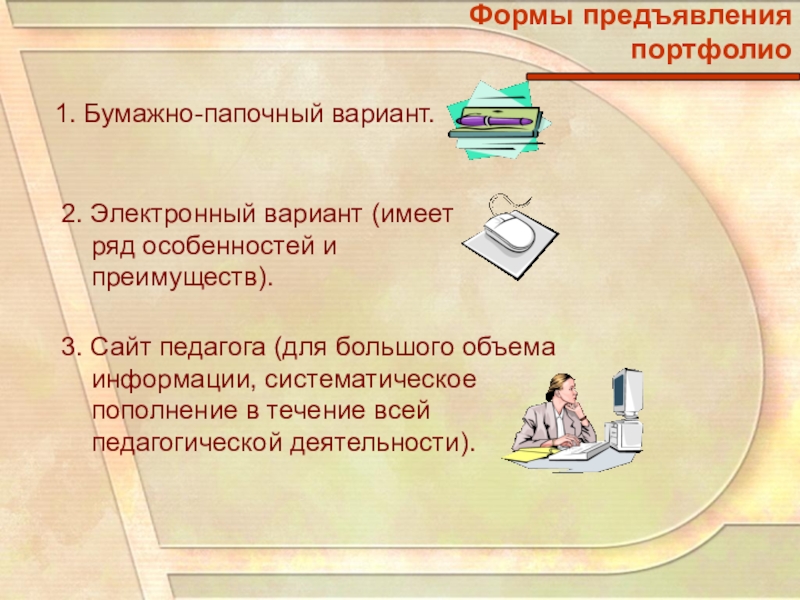 Формы предъявления портфолио

1. Бумажно-папочный вариант.

2. Электронный вариант (имеет ряд особенностей и преимуществ).

3. Сайт педагога (для большого объема информации, систематическое пополнение в течение всей педагогической деятельности).